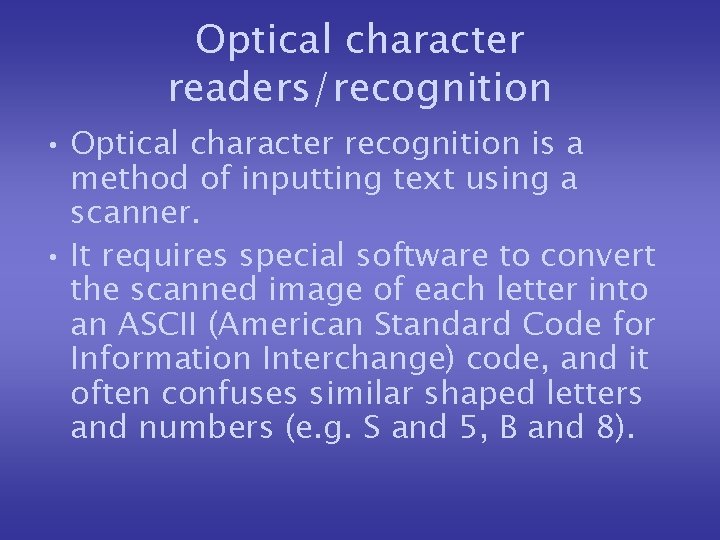 Optical character readers/recognition

• Optical character recognition is a method of inputting text using a scanner.

• It requires special software to convert the scanned image of each letter into an ASCII (American Standard Code for Information Interchange) code, and it often confuses similar shaped letters and numbers (e.g. S and 5, B and 8).